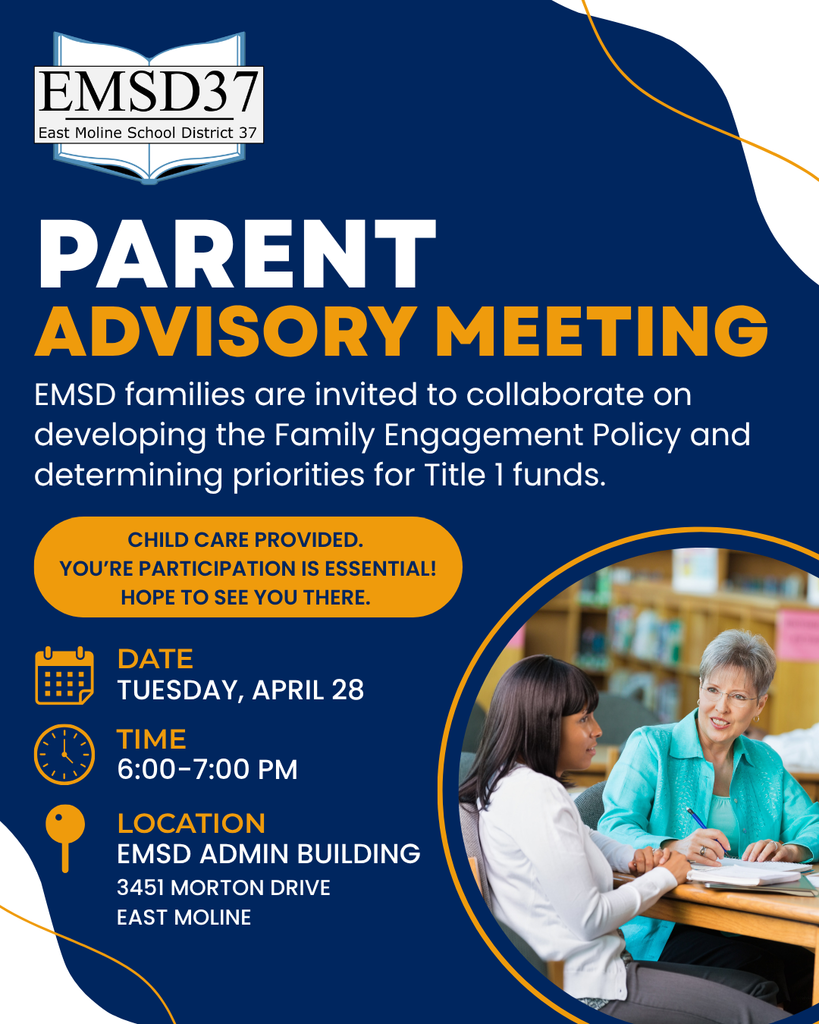 EMSD37
East Moline School District 37

PARENT
ADVISORY MEETING

EMSD families are invited to collaborate on developing the Family Engagement Policy and determining priorities for Title 1 funds.

CHILD CARE PROVIDED.
YOU'RE PARTICIPATION IS ESSENTIAL!
HOPE TO SEE YOU THERE.

DATE
TUESDAY, APRIL 28

TIME
6:00-7:00 PM

LOCATION
EMSD ADMIN BUILDING
3451 MORTON DRIVE
EAST MOLINE